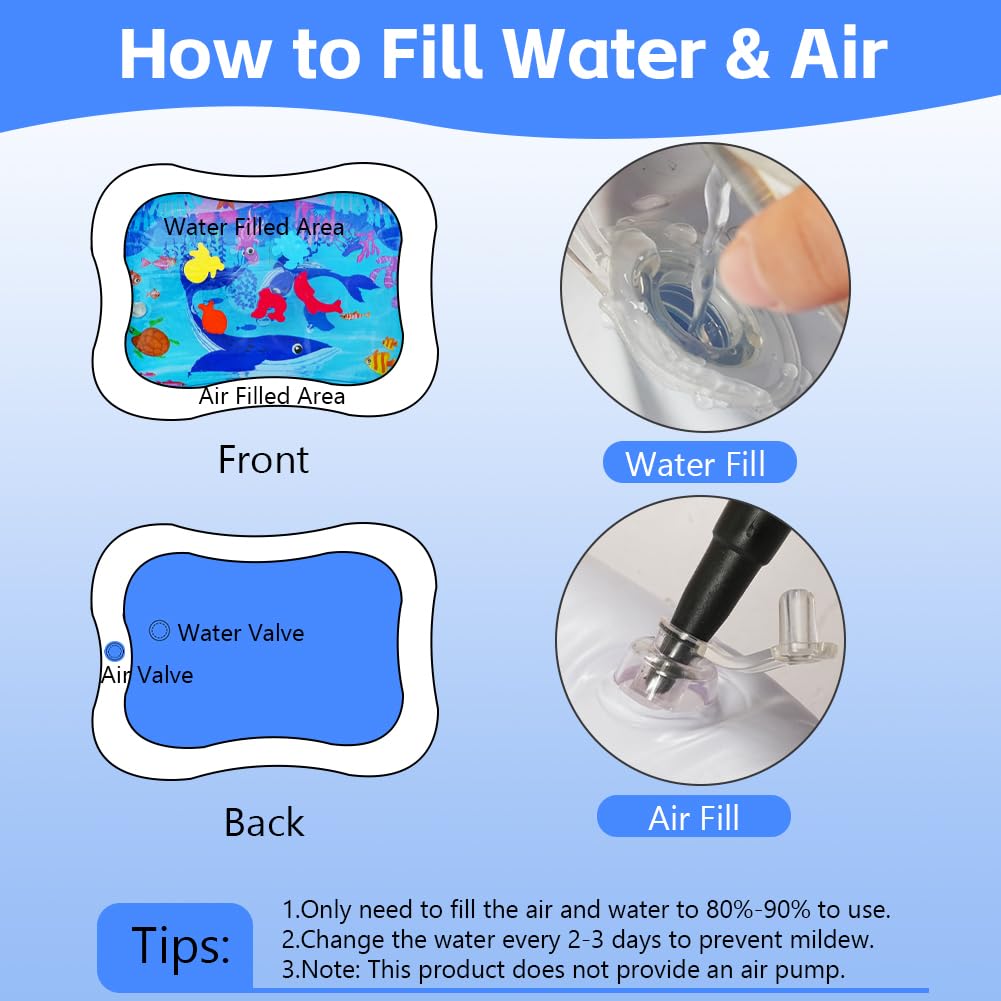 How to Fill Water & Air

Water Filled Area

Air Filled Area

Front

Water Fill

Water Valve

Air Valve

Back

Air Fill

Tips:

1.Only need to fill the air and water to 80%-90% to use.
2.Change the water every 2-3 days to prevent mildew.
3.Note: This product does not provide an air pump.